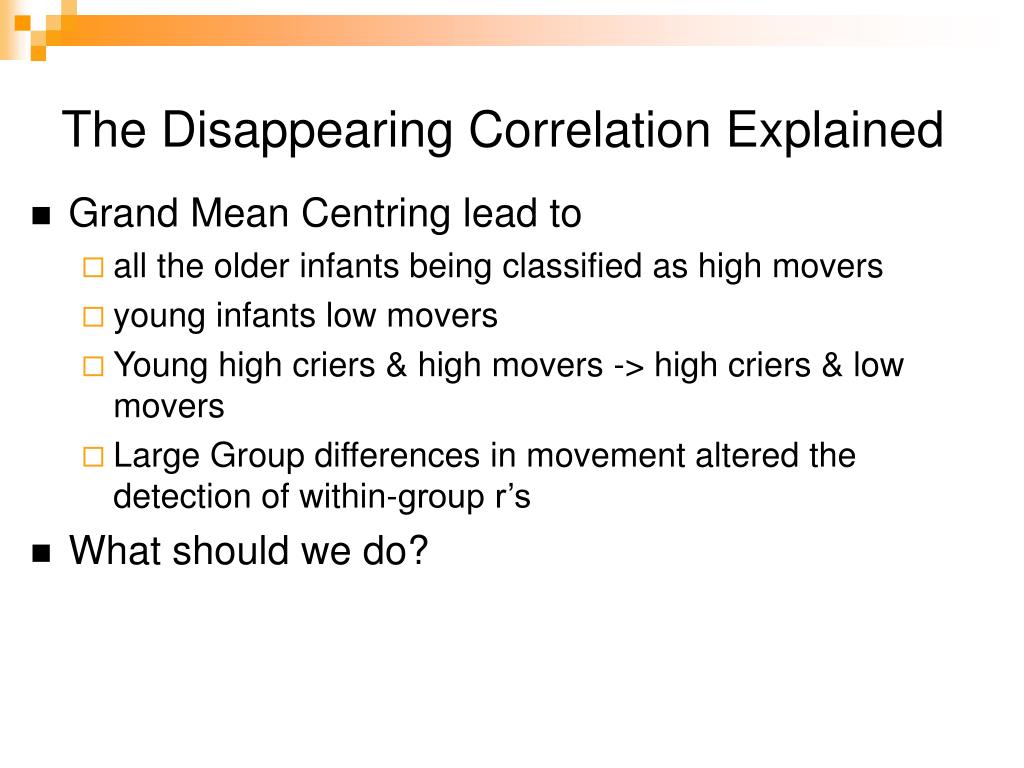 The Disappearing Correlation Explained

- Grand Mean Centring lead to
  - all the older infants being classified as high movers
  - young infants low movers
  - Young high criers & high movers -> high criers & low movers
  - Large Group differences in movement altered the detection of within-group r’s
- What should we do?